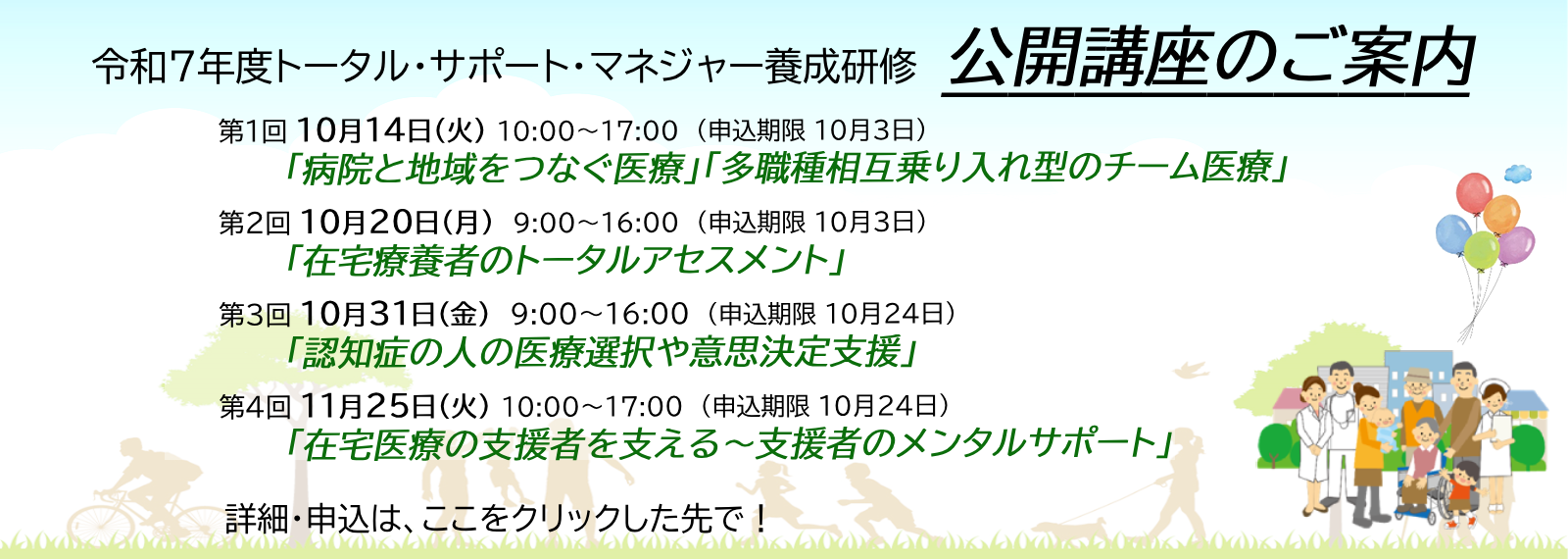 令和7年度トータル・サポート・マネジャー養成研修 公開講座のご案内

第1回 10月14日(火) 10:00～17:00（申込期限 10月3日）
「病院と地域をつなぐ医療」「多職種相互乗り入れ型のチーム医療」

第2回 10月20日(月) 9:00～16:00（申込期限 10月3日）
「在宅療養者のトータルアセスメント」

第3回 10月31日(金) 9:00～16:00（申込期限 10月24日）
「認知症の人の医療選択や意思決定支援」

第4回 11月25日(火) 10:00～17:00（申込期限 10月24日）
「在宅医療の支援者を支える～支援者のメンタルサポート」

詳細・申込は、ここをクリックした先で！